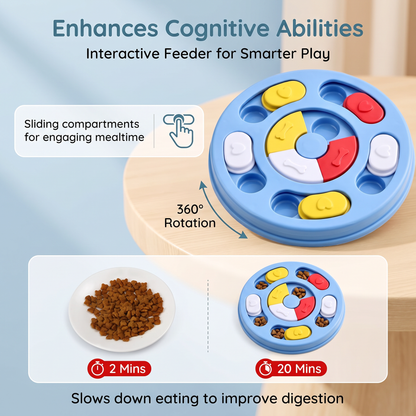 Enhances Cognitive Abilities
Interactive Feeder for Smarter Play

Sliding compartments for engaging mealtime

360° Rotation

2 Mins

20 Mins

Slows down eating to improve digestion